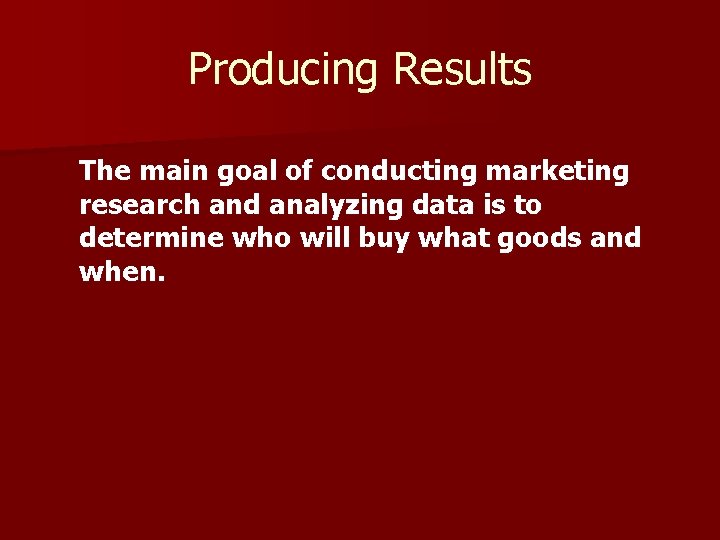 Producing Results

The main goal of conducting marketing research and analyzing data is to determine who will buy what goods and when.